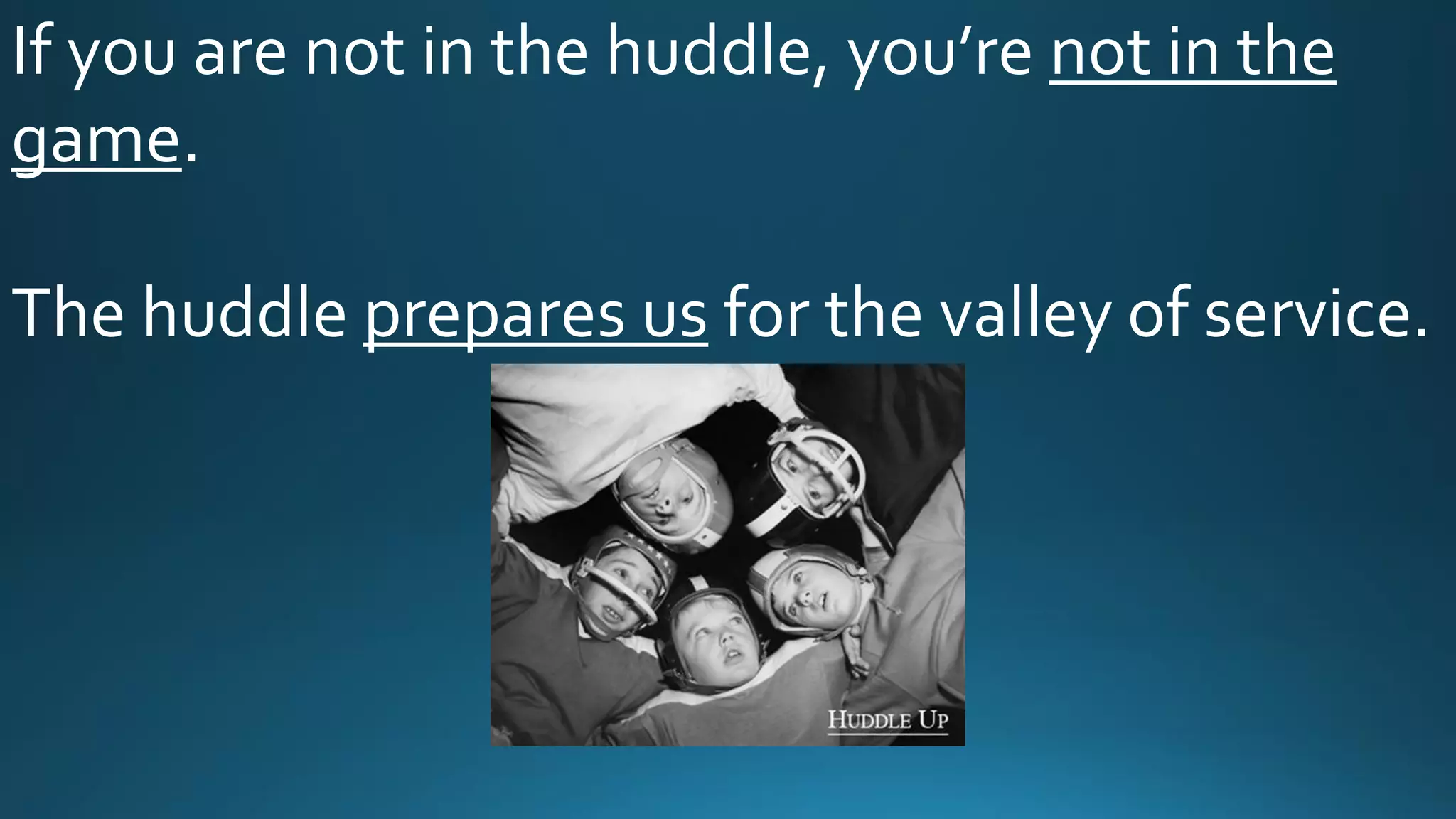 If you are not in the huddle, you're not in the game.

The huddle prepares us for the valley of service.

HUDDLE UP